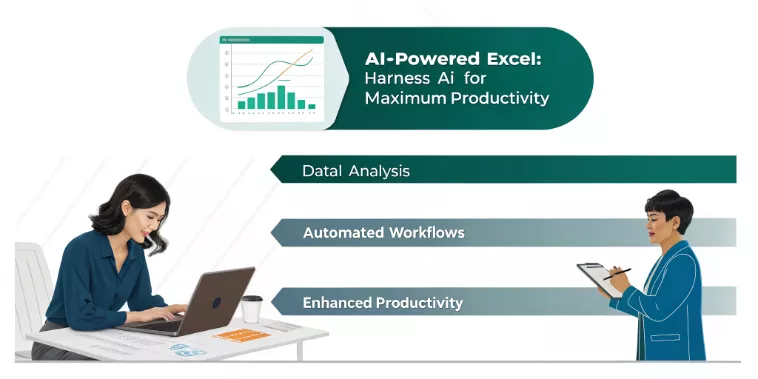 AI-Powered Excel:
Harness Ai for
Maximum Productivity

Datal Analysis

Automated Workflows

Enhanced Productivity